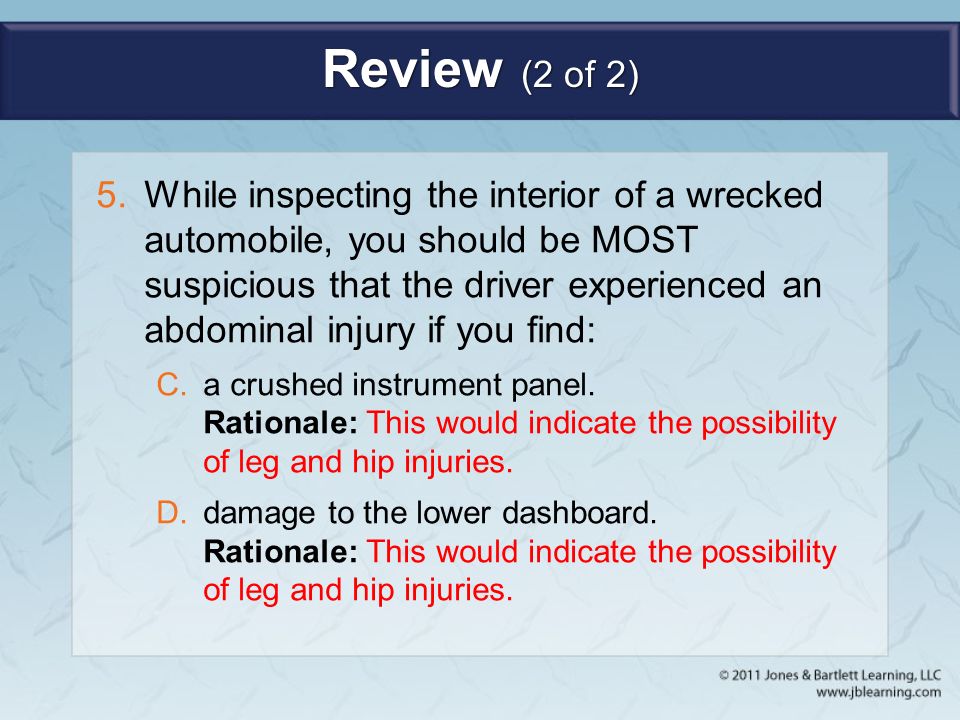 Review (2 of 2)

5. While inspecting the interior of a wrecked automobile, you should be MOST suspicious that the driver experienced an abdominal injury if you find:

C. a crushed instrument panel.
Rationale: This would indicate the possibility of leg and hip injuries.

D. damage to the lower dashboard.
Rationale: This would indicate the possibility of leg and hip injuries.

© 2011 Jones & Bartlett Learning, LLC
www.jblearning.com